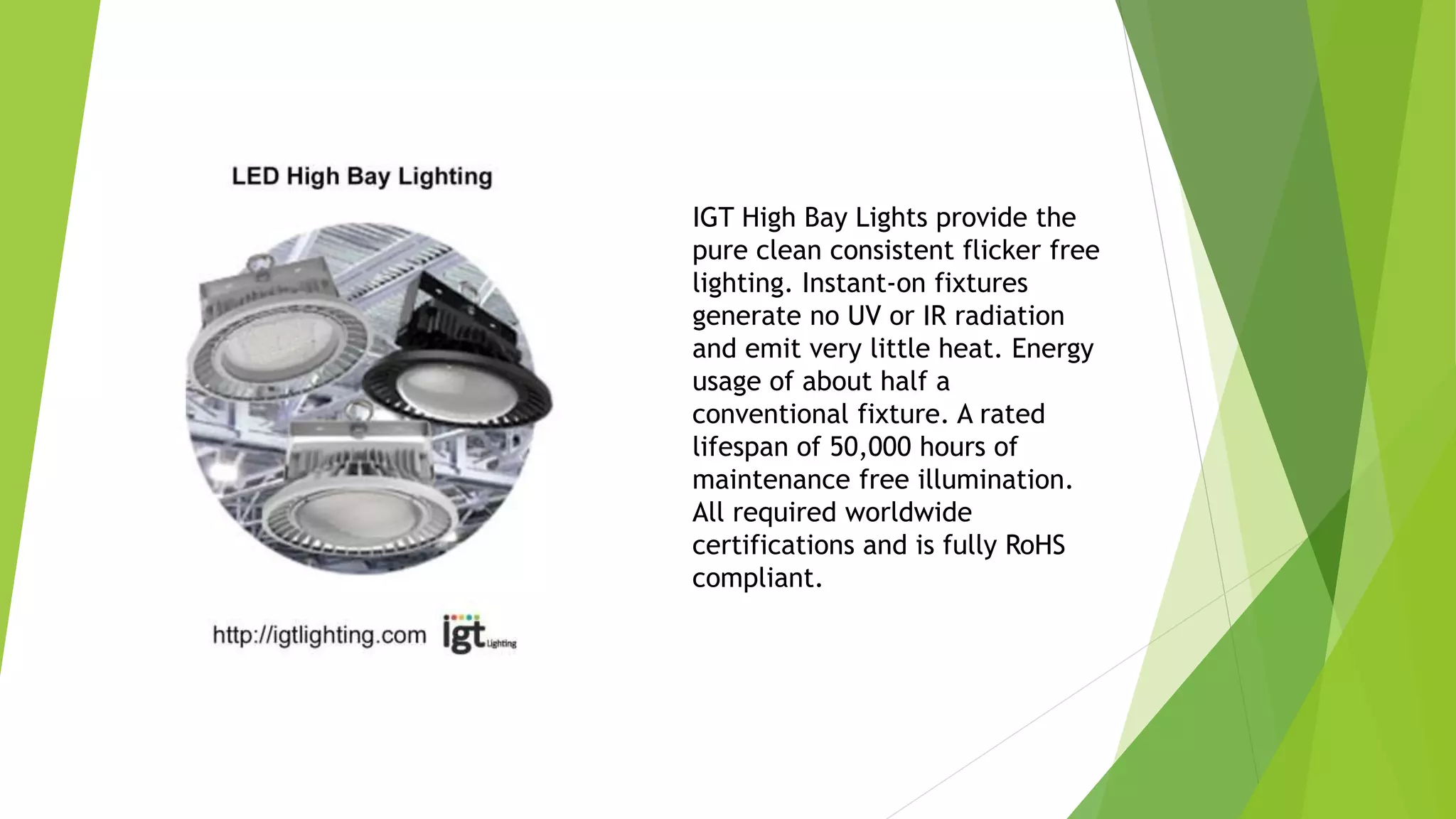 LED High Bay Lighting

http://igtlighting.com igt Lighting

IGT High Bay Lights provide the pure clean consistent flicker free lighting. Instant-on fixtures generate no UV or IR radiation and emit very little heat. Energy usage of about half a conventional fixture. A rated lifespan of 50,000 hours of maintenance free illumination. All required worldwide certifications and is fully RoHS compliant.